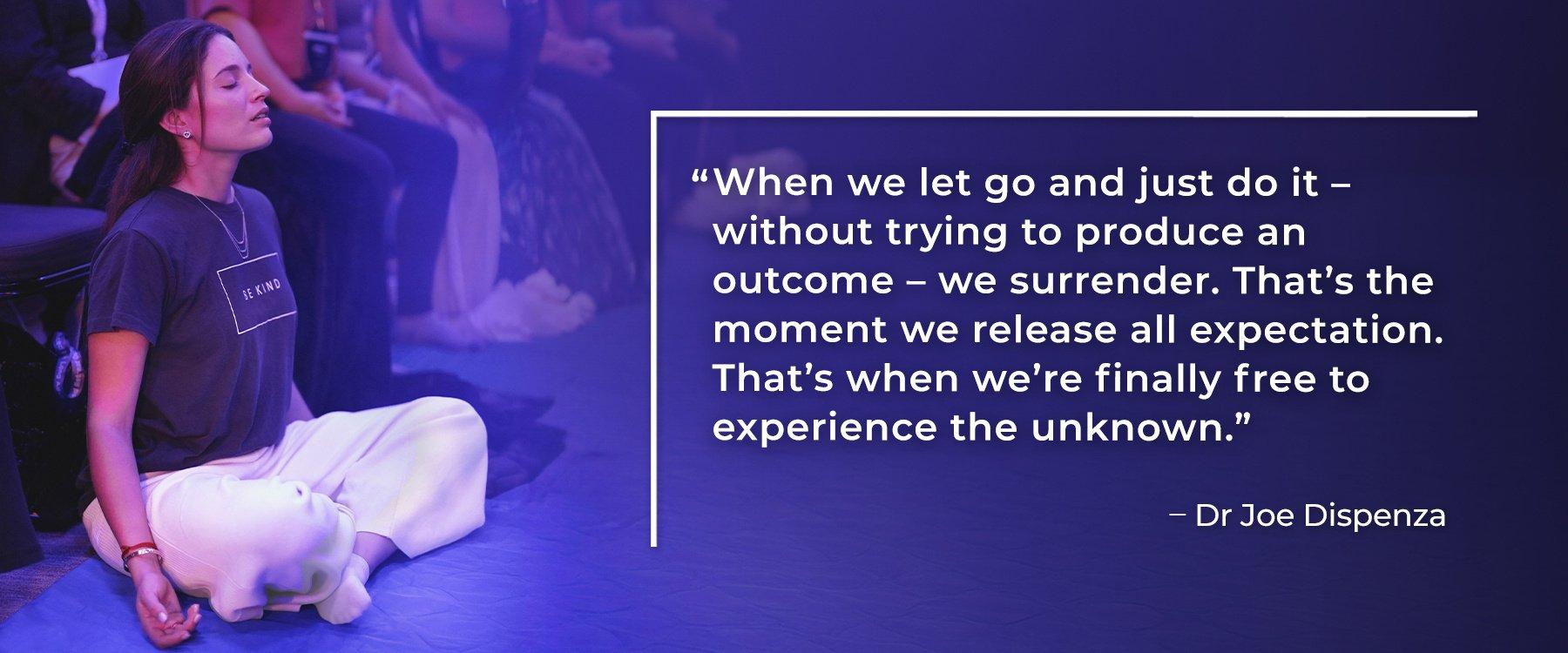 BE KIND

“When we let go and just do it – without trying to produce an outcome – we surrender. That’s the moment we release all expectation. That’s when we’re finally free to experience the unknown.”

– Dr Joe Dispenza